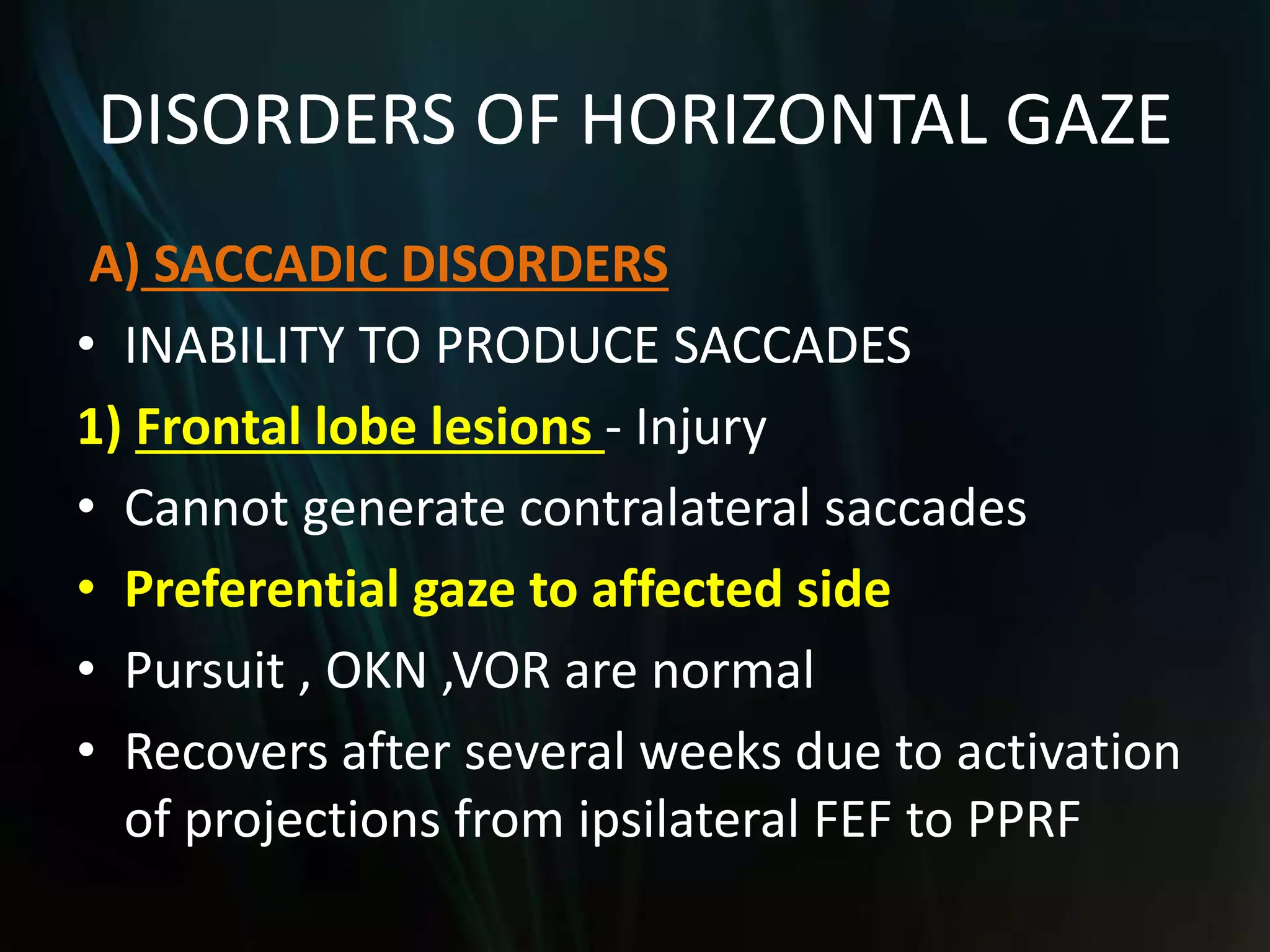 DISORDERS OF HORIZONTAL GAZE

A) SACCADIC DISORDERS

• INABILITY TO PRODUCE SACCADES

1) Frontal lobe lesions - Injury

• Cannot generate contralateral saccades

• Preferential gaze to affected side

• Pursuit , OKN ,VOR are normal

• Recovers after several weeks due to activation of projections from ipsilateral FEF to PPRF